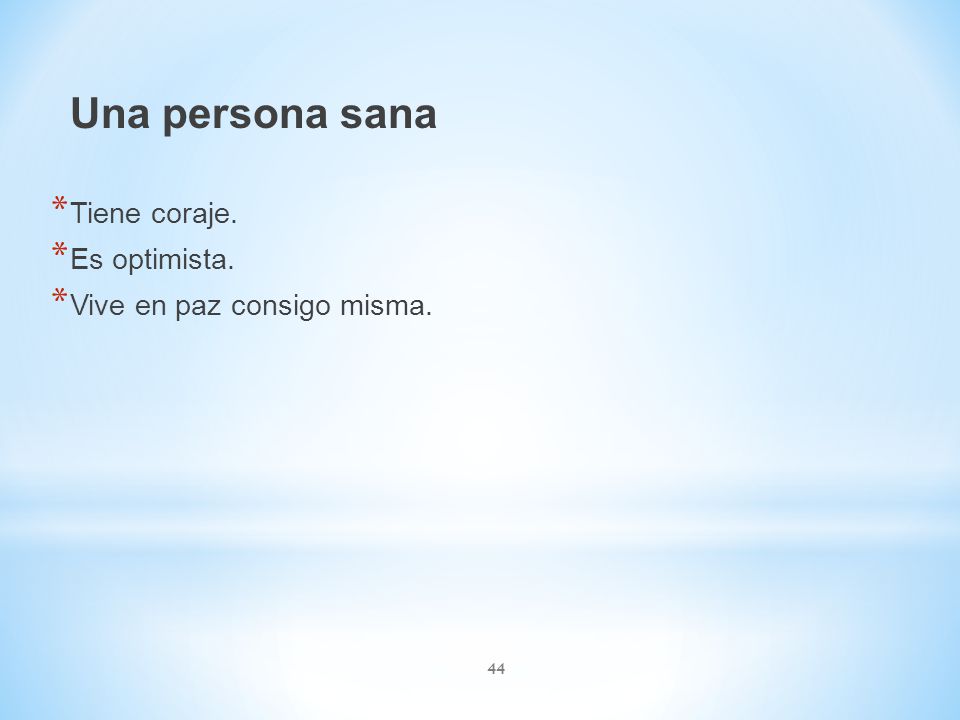 Una persona sana

* Tiene coraje.
* Es optimista.
* Vive en paz consigo misma.

44